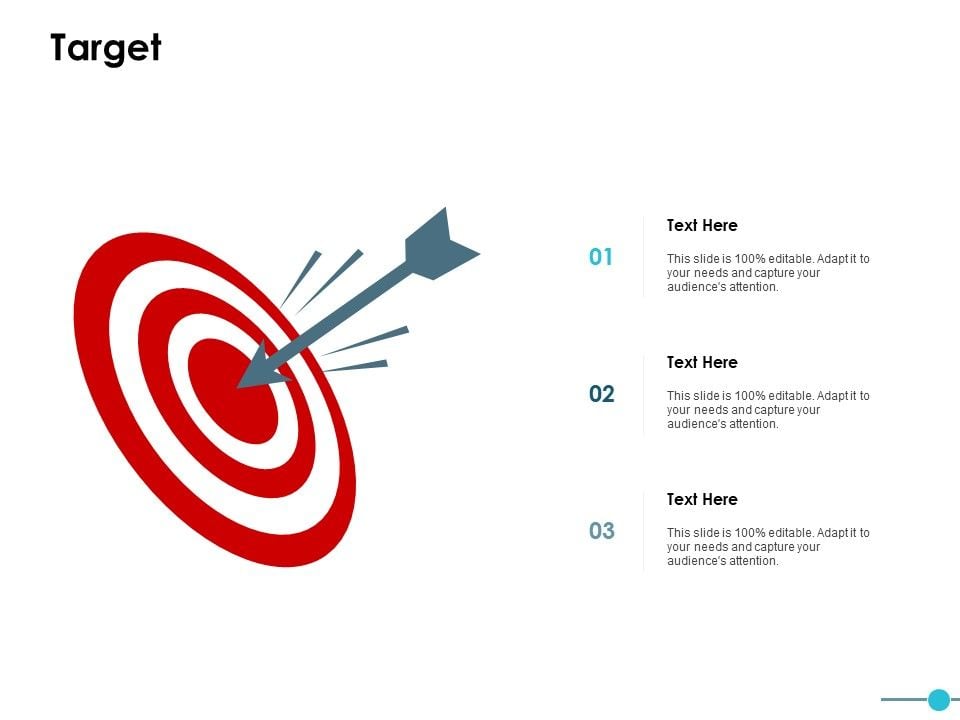 Target

01

Text Here

This slide is 100% editable. Adapt it to your needs and capture your audience's attention.

02

Text Here

This slide is 100% editable. Adapt it to your needs and capture your audience's attention.

03

Text Here

This slide is 100% editable. Adapt it to your needs and capture your audience's attention.